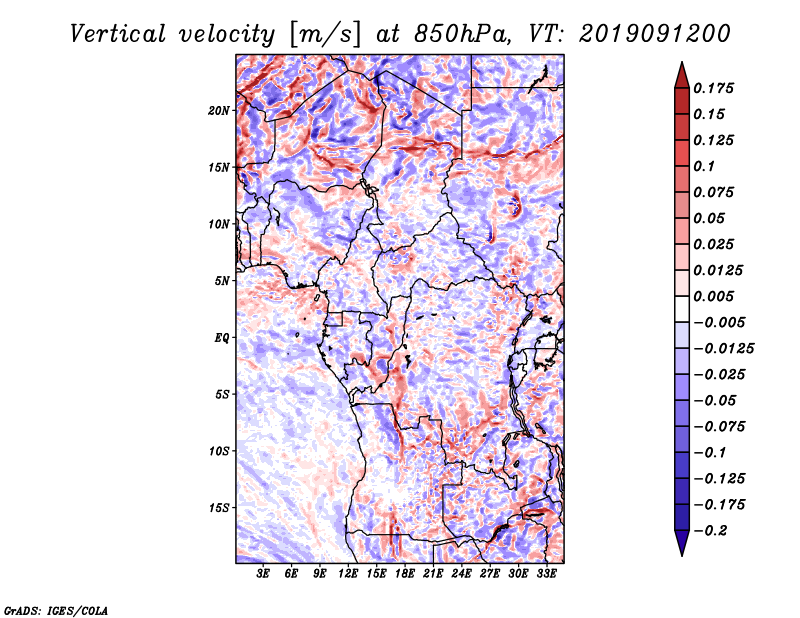 Vertical velocity [m/s] at 850hPa, VT: 2019091200

20N
15N
10N
5N
EQ
5S
10S
15S

3E 6E 9E 12E 15E 18E 21E 24E 27E 30E 33E

0.175
0.15
0.125
0.1
0.075
0.05
0.025
0.0125
0.005
−0.005
−0.0125
−0.025
−0.05
−0.075
−0.1
−0.125
−0.175
−0.2

GrADS: IGES/COLA